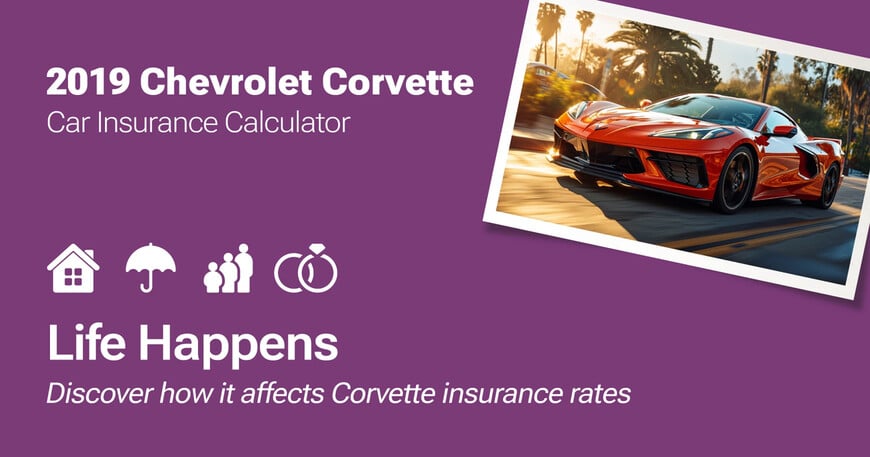 2019 Chevrolet Corvette
Car Insurance Calculator

Life Happens
Discover how it affects Corvette insurance rates